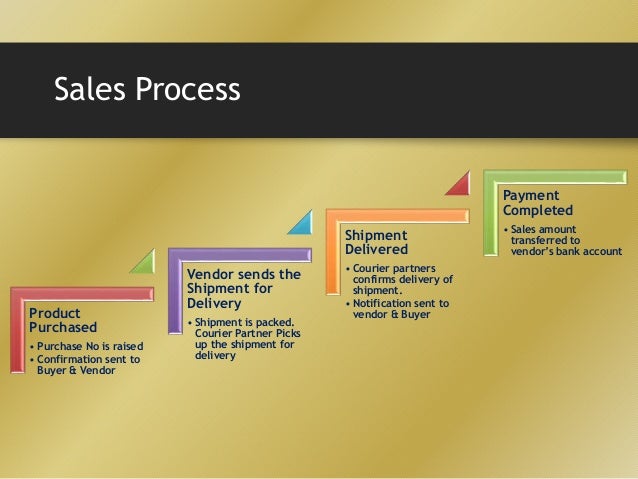 Sales Process

Product Purchased
• Purchase No is raised
• Confirmation sent to Buyer & Vendor

Vendor sends the Shipment for Delivery
• Shipment is packed. Courier Partner Picks up the shipment for delivery

Shipment Delivered
• Courier partners confirms delivery of shipment.
• Notification sent to vendor & Buyer

Payment Completed
• Sales amount transferred to vendor's bank account